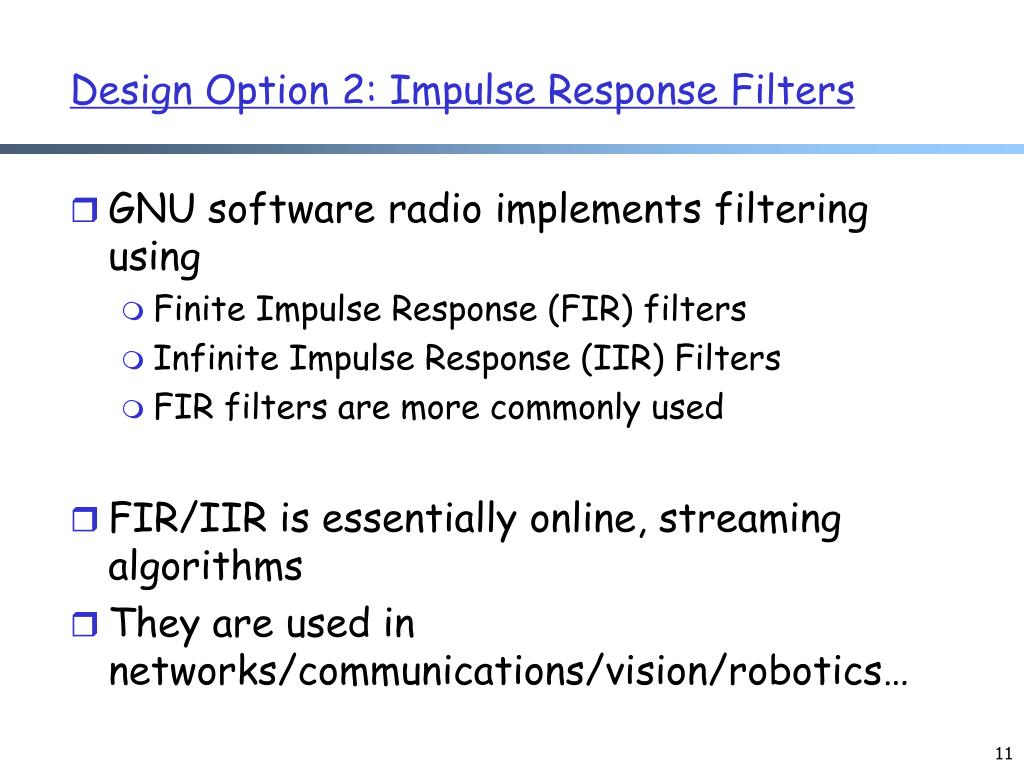 Design Option 2: Impulse Response Filters

GNU software radio implements filtering using

Finite Impulse Response (FIR) filters

Infinite Impulse Response (IIR) Filters

FIR filters are more commonly used

FIR/IIR is essentially online, streaming algorithms

They are used in networks/communications/vision/robotics…

11